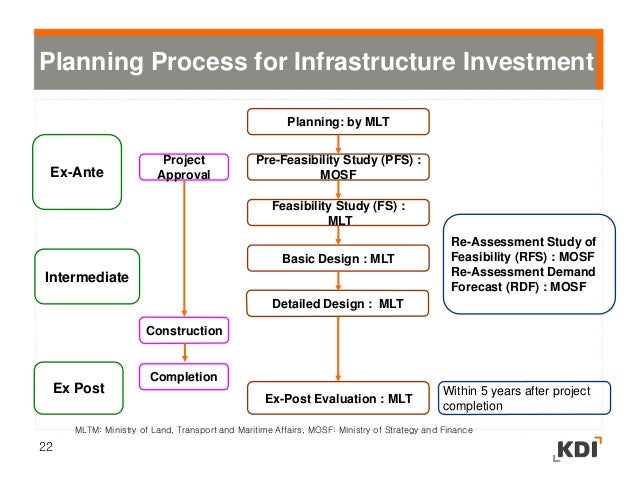 Planning Process for Infrastructure Investment

Ex-Ante

Intermediate

Ex Post

Project Approval

Construction

Completion

Planning: by MLT

Pre-Feasibility Study (PFS) : MOSF

Feasibility Study (FS) : MLT

Basic Design : MLT

Detailed Design : MLT

Ex-Post Evaluation : MLT

Re-Assessment Study of Feasibility (RFS) : MOSF
Re-Assessment Demand Forecast (RDF) : MOSF

Within 5 years after project completion

MLTM: Ministry of Land, Transport and Maritime Affairs, MOSF: Ministry of Strategy and Finance

22

KDI